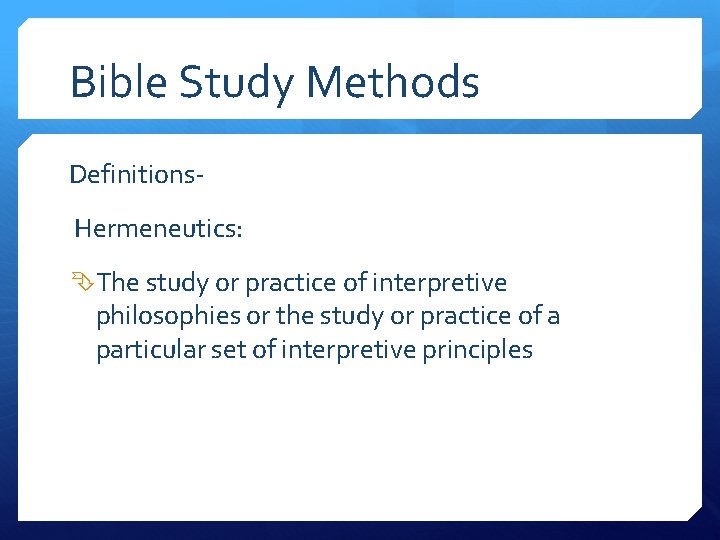 Bible Study Methods

Definitions-

Hermeneutics:

The study or practice of interpretive philosophies or the study or practice of a particular set of interpretive principles